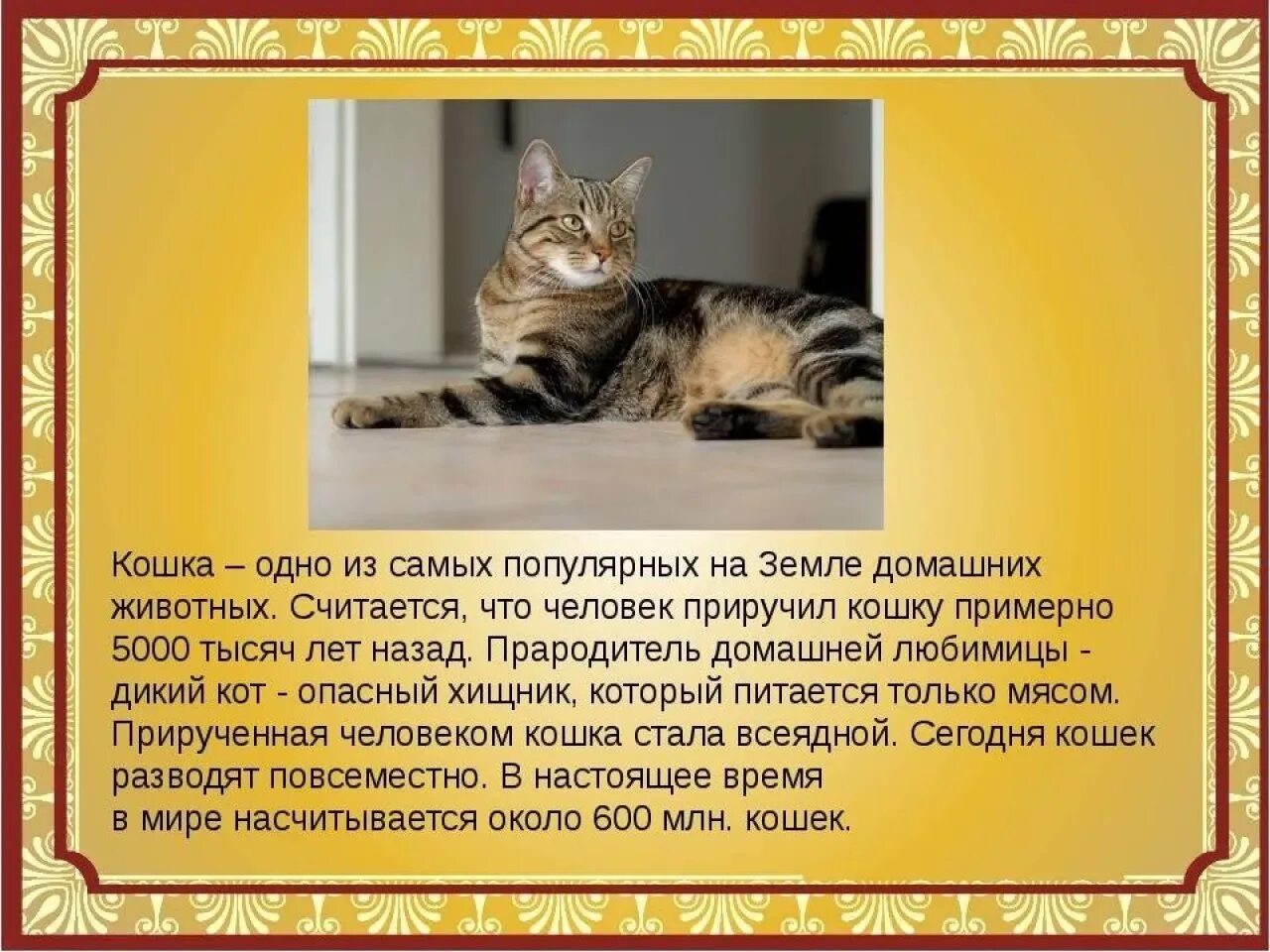 Кошка – одно из самых популярных на Земле домашних животных. Считается, что человек приручил кошку примерно 5000 тысяч лет назад. Прародитель домашней любимицы - дикий кот - опасный хищник, который питается только мясом. Прирученная человеком кошка стала всеядной. Сегодня кошек разводят повсеместно. В настоящее время в мире насчитывается около 600 млн. кошек.